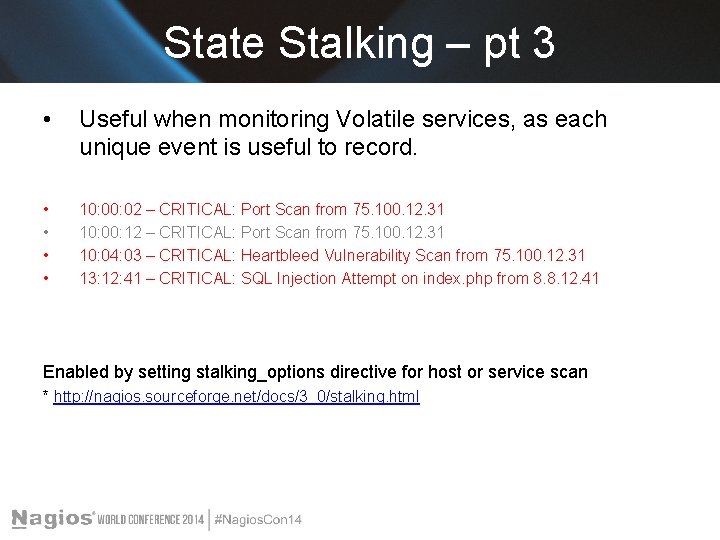 State Stalking – pt 3

• Useful when monitoring Volatile services, as each unique event is useful to record.

• 10:00:02 – CRITICAL: Port Scan from 75.100.12.31
• 10:00:12 – CRITICAL: Port Scan from 75.100.12.31
• 10:04:03 – CRITICAL: Heartbleed Vulnerability Scan from 75.100.12.31
• 13:12:41 – CRITICAL: SQL Injection Attempt on index.php from 8.8.12.41

Enabled by setting stalking_options directive for host or service scan
* http://nagios.sourceforge.net/docs/3_0/stalking.html

Nagios® WORLD CONFERENCE 2014 | #NagiosCon14